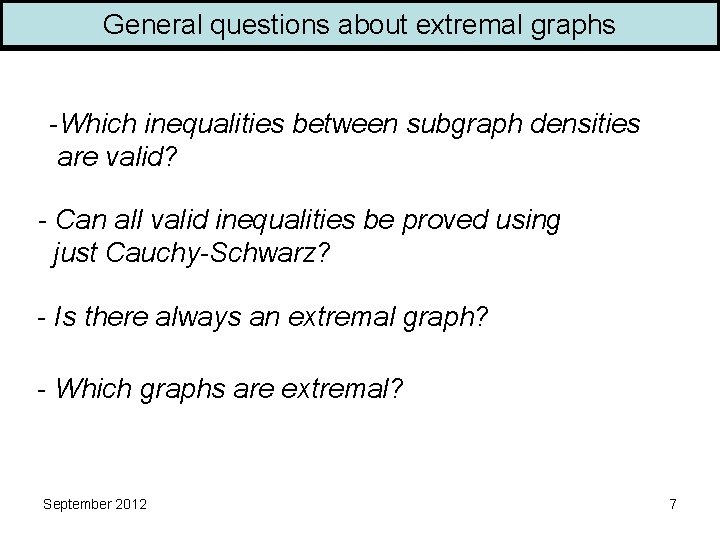 General questions about extremal graphs

-Which inequalities between subgraph densities are valid?

- Can all valid inequalities be proved using just Cauchy-Schwarz?

- Is there always an extremal graph?

- Which graphs are extremal?

September 2012

7